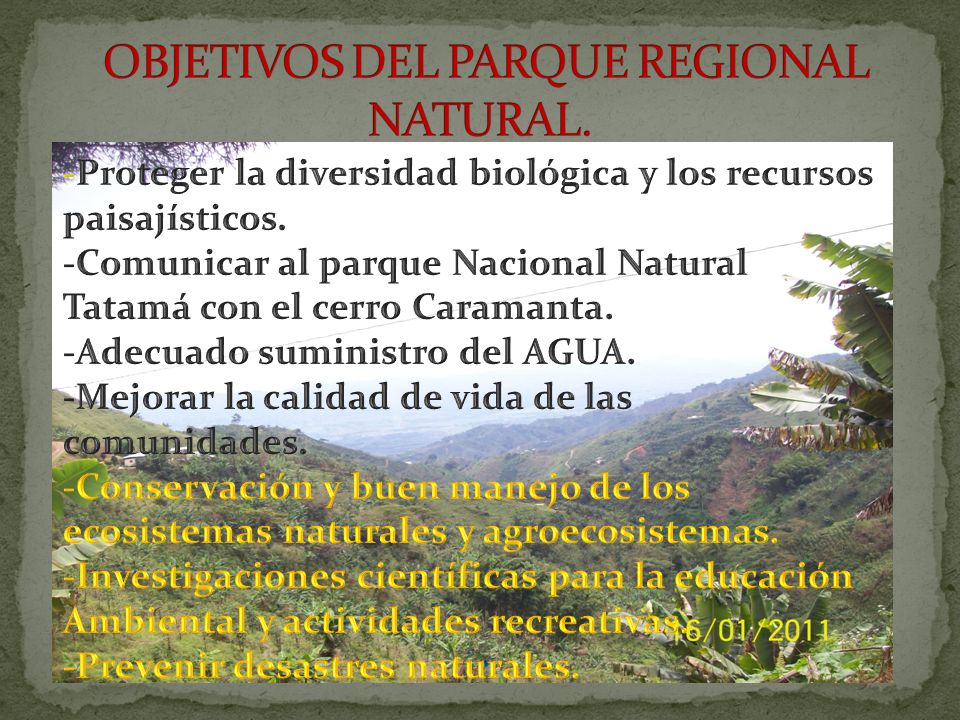 OBJETIVOS DEL PARQUE REGIONAL NATURAL.

-Proteger la diversidad biológica y los recursos paisajísticos.
-Comunicar al parque Nacional Natural Tatamá con el cerro Caramanta.
-Adecuado suministro del AGUA.
-Mejorar la calidad de vida de las comunidades.
-Conservación y buen manejo de los ecosistemas naturales y agroecosistemas.
-Investigaciones científicas para la educación Ambiental y actividades recreativas.
-Prevenir desastres naturales.

16/01/2011